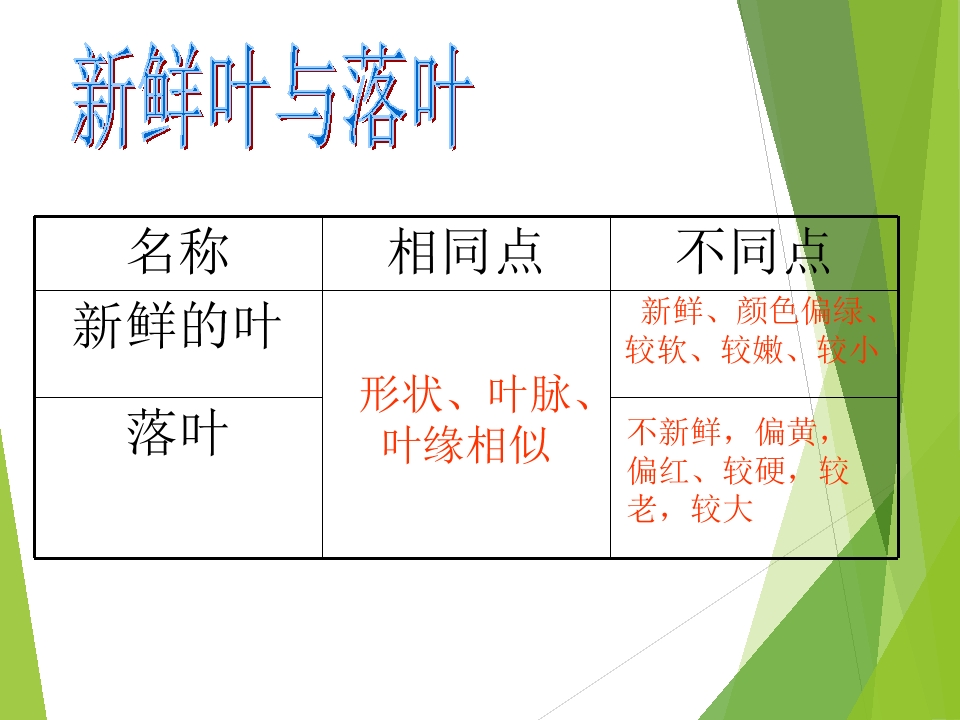 新鲜叶与落叶

| 名称 | 相同点 | 不同点 |
|---|---|---|
| 新鲜的叶 | 形状、叶脉、叶缘相似 | 新鲜、颜色偏绿、较软、较嫩、较小 |
| 落叶 | | 不新鲜，偏黄，偏红、较硬，较老，较大 |